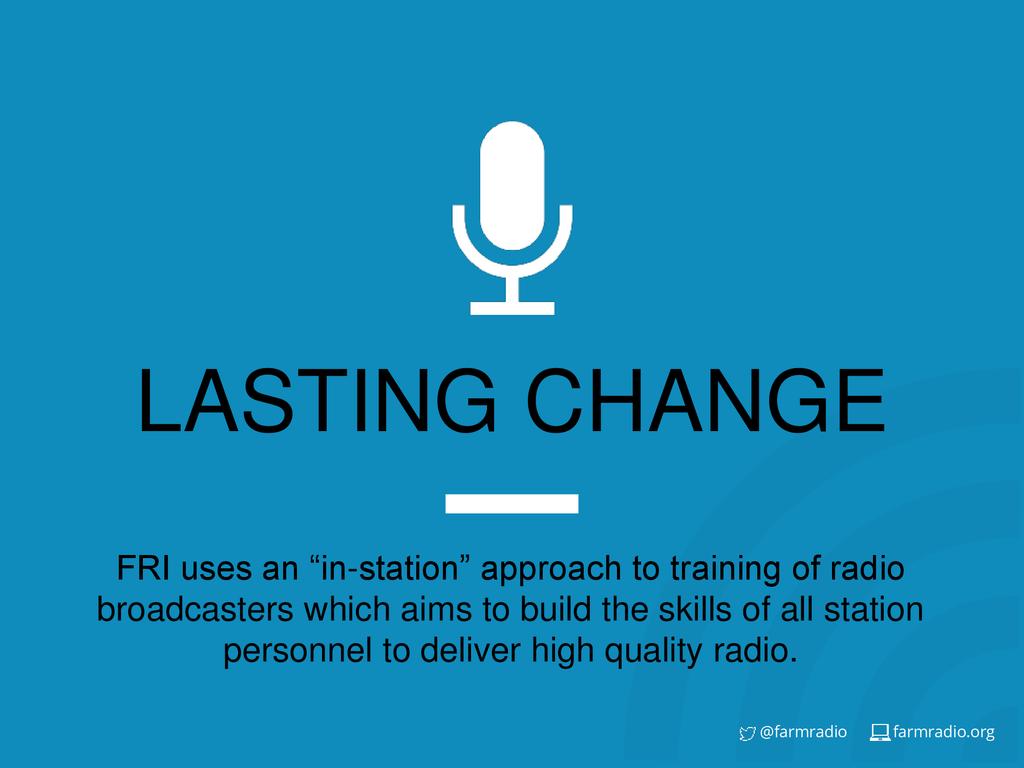 LASTING CHANGE

FRI uses an “in-station” approach to training of radio broadcasters which aims to build the skills of all station personnel to deliver high quality radio.

@farmradio farmradio.org